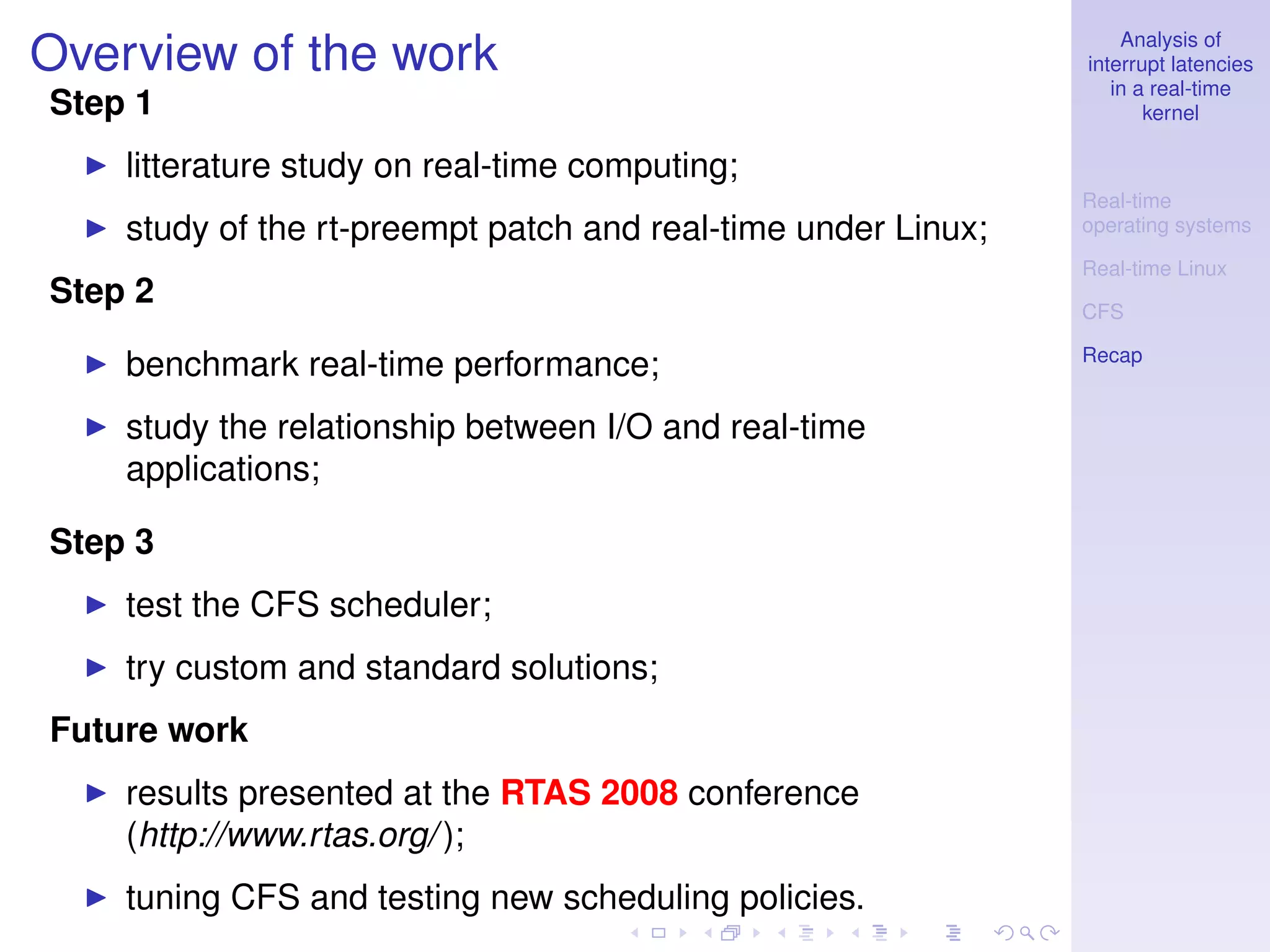 Overview of the work

Step 1

▶ litterature study on real-time computing;

▶ study of the rt-preempt patch and real-time under Linux;

Step 2

▶ benchmark real-time performance;

▶ study the relationship between I/O and real-time applications;

Step 3

▶ test the CFS scheduler;

▶ try custom and standard solutions;

Future work

▶ results presented at the RTAS 2008 conference (http://www.rtas.org/);

▶ tuning CFS and testing new scheduling policies.

Analysis of interrupt latencies in a real-time kernel

Real-time operating systems

Real-time Linux

CFS

Recap